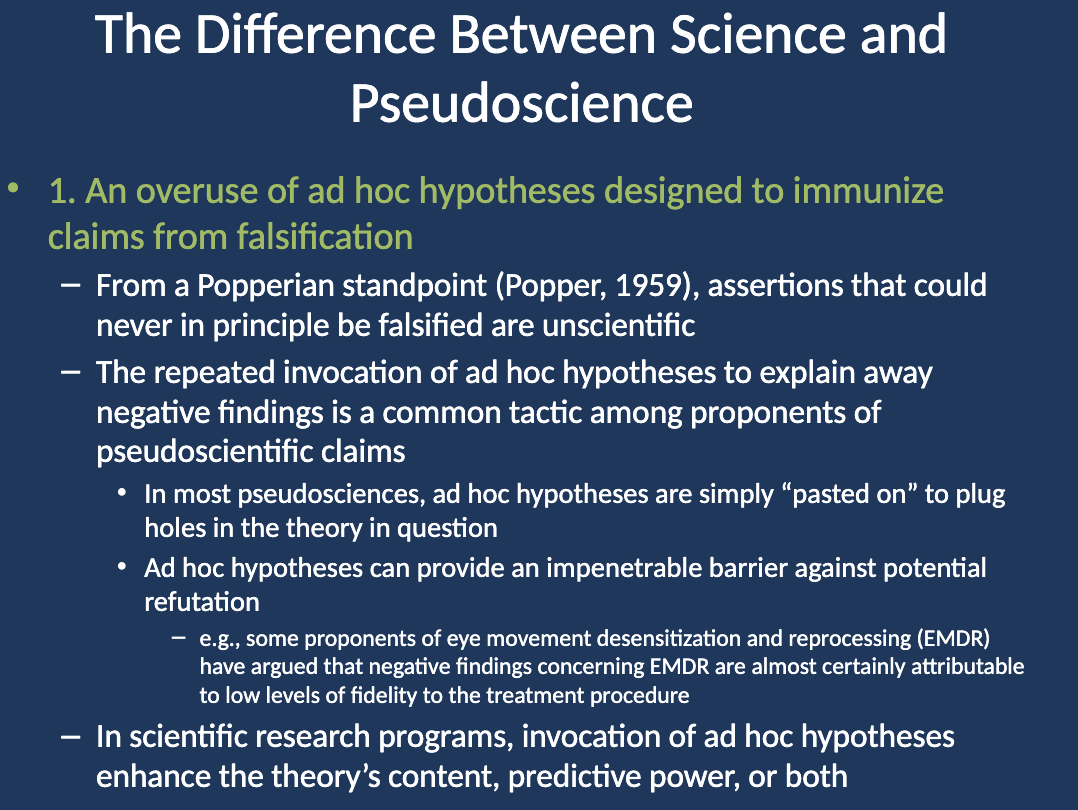 The Difference Between Science and Pseudoscience

• 1. An overuse of ad hoc hypotheses designed to immunize claims from falsification
– From a Popperian standpoint (Popper, 1959), assertions that could never in principle be falsified are unscientific
– The repeated invocation of ad hoc hypotheses to explain away negative findings is a common tactic among proponents of pseudoscientific claims
• In most pseudosciences, ad hoc hypotheses are simply “pasted on” to plug holes in the theory in question
• Ad hoc hypotheses can provide an impenetrable barrier against potential refutation
– e.g., some proponents of eye movement desensitization and reprocessing (EMDR) have argued that negative findings concerning EMDR are almost certainly attributable to low levels of fidelity to the treatment procedure
– In scientific research programs, invocation of ad hoc hypotheses enhance the theory’s content, predictive power, or both